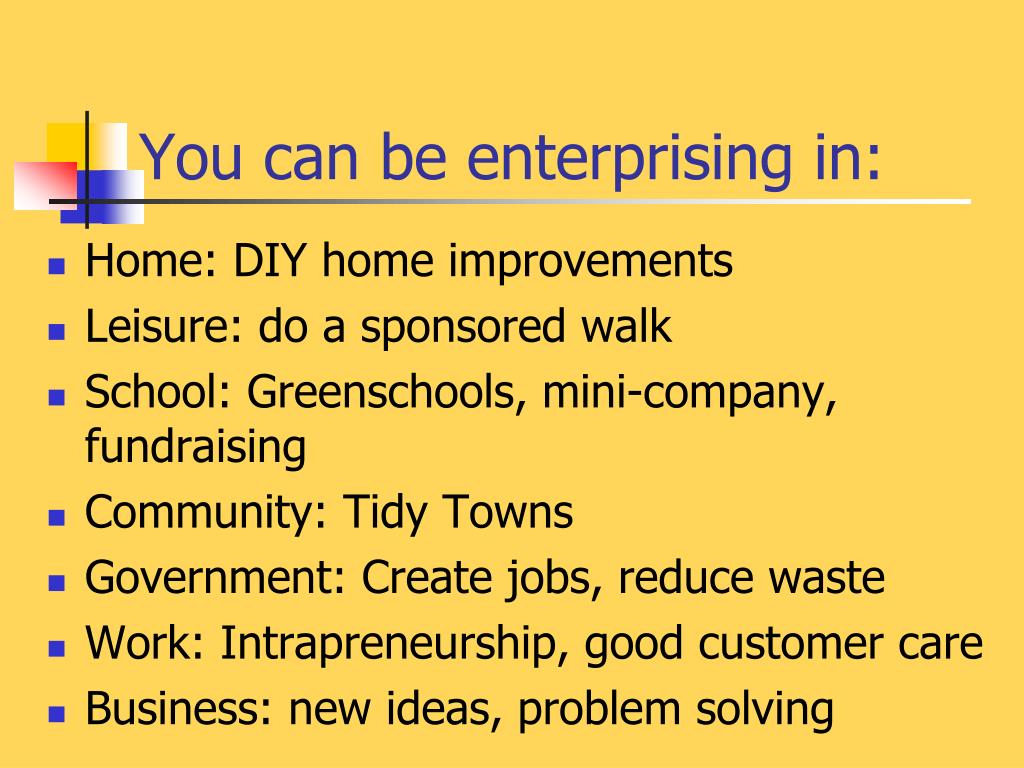 You can be enterprising in:

- Home: DIY home improvements
- Leisure: do a sponsored walk
- School: Greenschools, mini-company, fundraising
- Community: Tidy Towns
- Government: Create jobs, reduce waste
- Work: Intrapreneurship, good customer care
- Business: new ideas, problem solving